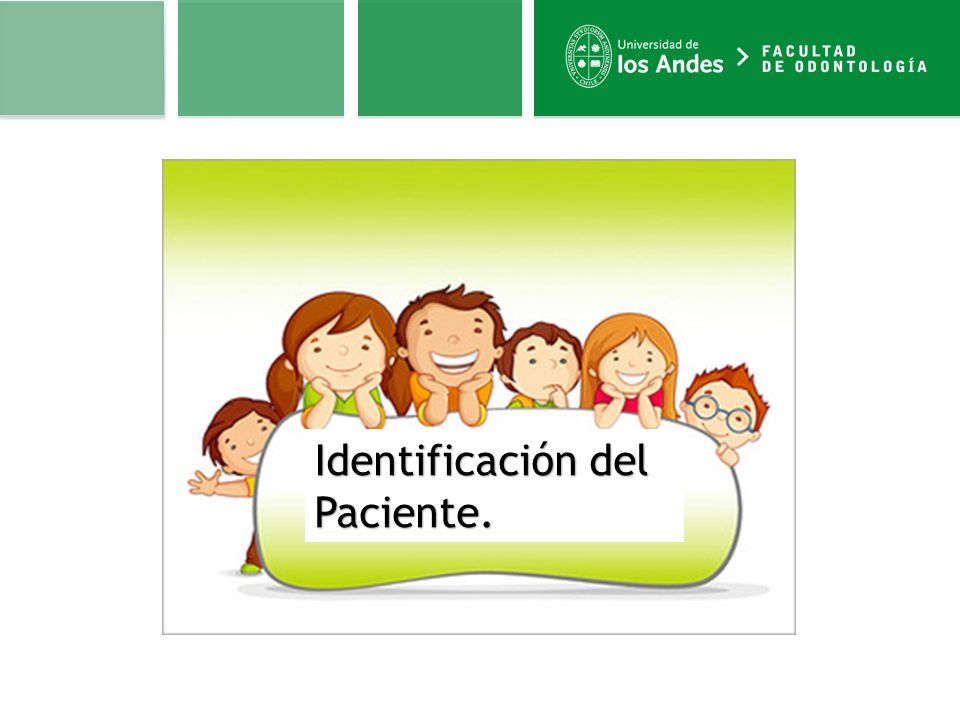 Universidad de los Andes
FACULTAD DE ODONTOLOGÍA

Identificación del Paciente.